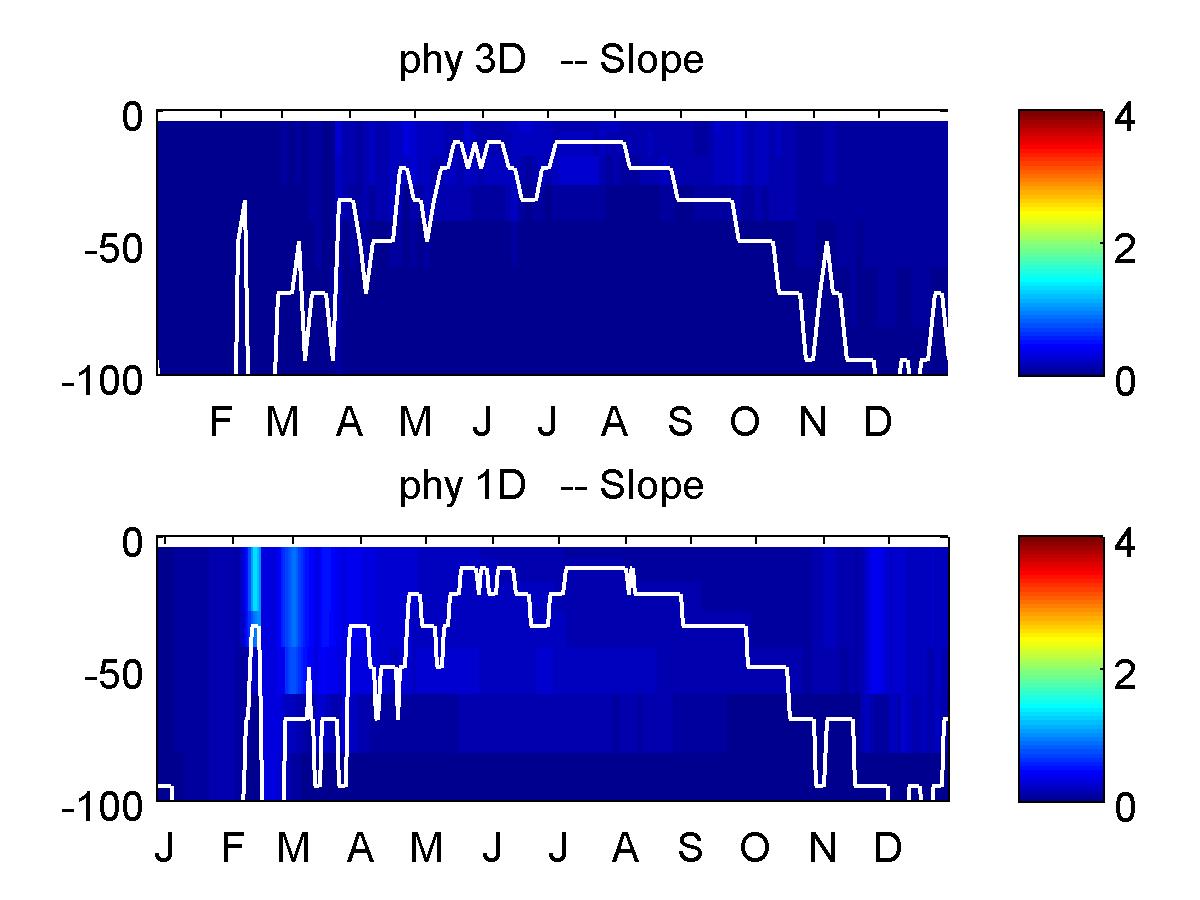 phy 3D -- Slope

0
-50
-100

F M A M J J A S O N D

4
2
0

phy 1D -- Slope

0
-50
-100

J F M A M J J A S O N D

4
2
0